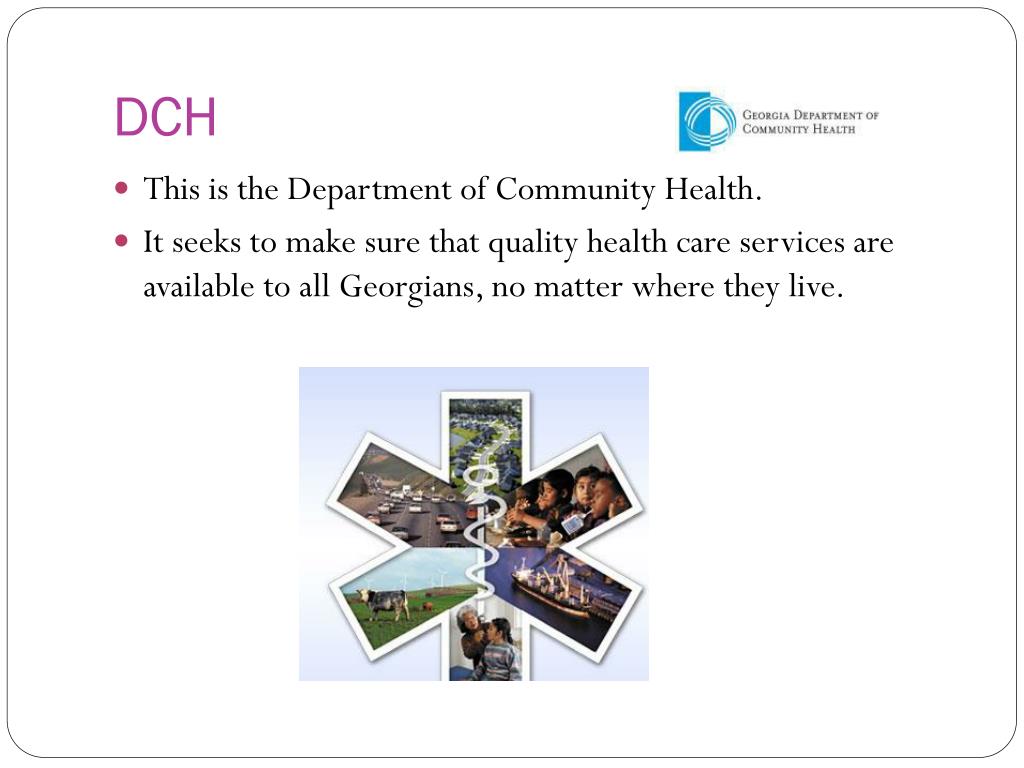 DCH

GEORGIA DEPARTMENT OF COMMUNITY HEALTH

- This is the Department of Community Health.
- It seeks to make sure that quality health care services are available to all Georgians, no matter where they live.